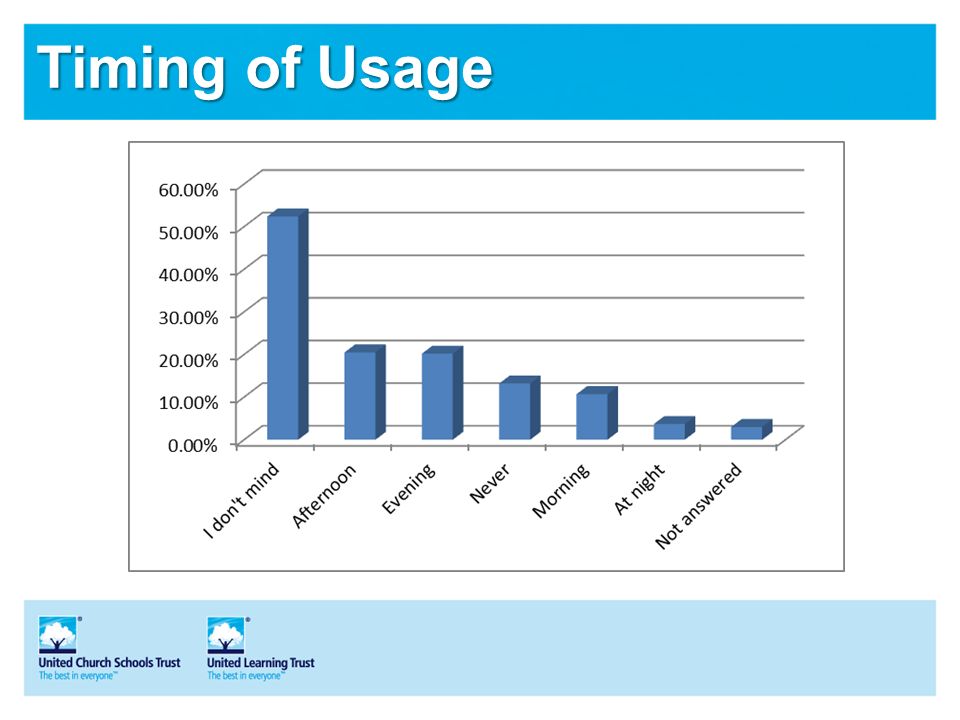 Timing of Usage

60.00%
50.00%
40.00%
30.00%
20.00%
10.00%
0.00%

I don't mind
Afternoon
Evening
Never
Morning
At night
Not answered

United Church Schools Trust
The best in everyone™

United Learning Trust
The best in everyone™